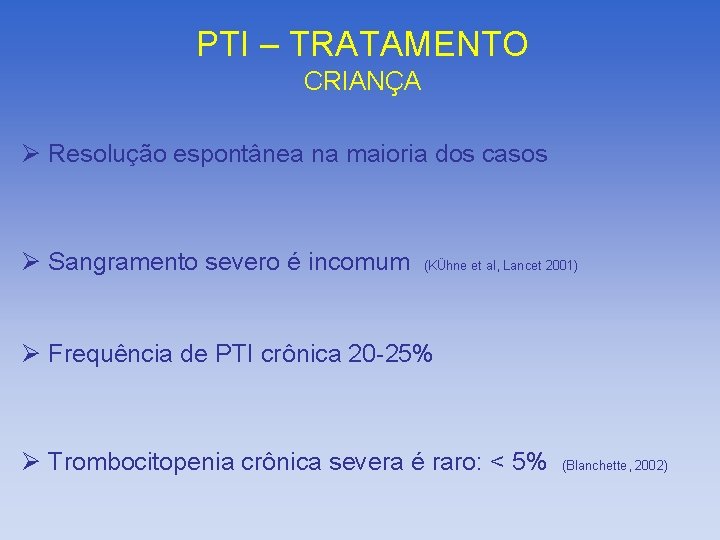 PTI – TRATAMENTO
CRIANÇA

➢ Resolução espontânea na maioria dos casos

➢ Sangramento severo é incomum (KÜhne et al, Lancet 2001)

➢ Frequência de PTI crônica 20-25%

➢ Trombocitopenia crônica severa é raro: < 5% (Blanchette, 2002)